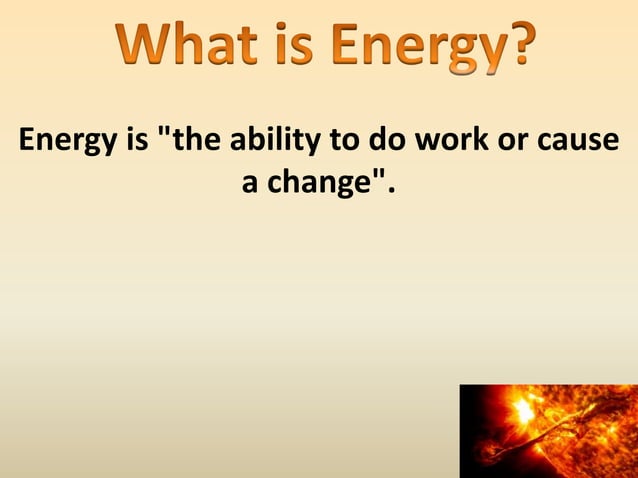 What is Energy?

Energy is "the ability to do work or cause a change".